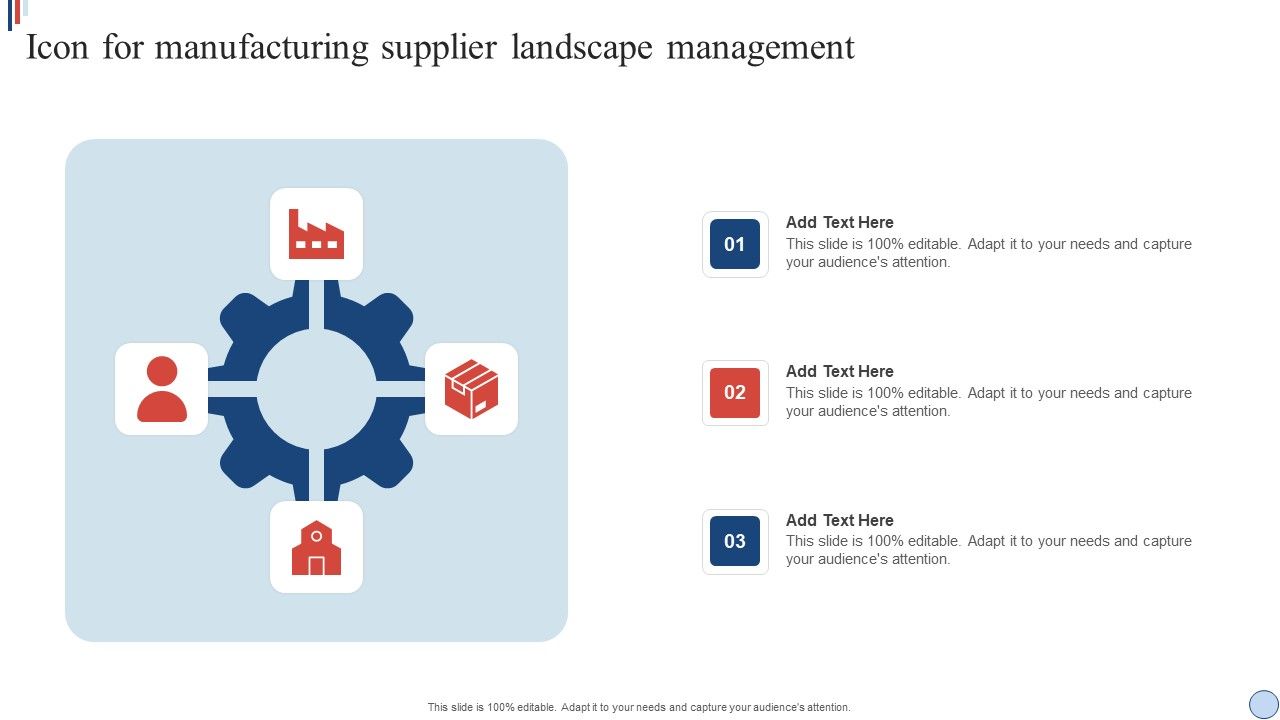 Icon for manufacturing supplier landscape management

01
Add Text Here
This slide is 100% editable. Adapt it to your needs and capture your audience's attention.

02
Add Text Here
This slide is 100% editable. Adapt it to your needs and capture your audience's attention.

03
Add Text Here
This slide is 100% editable. Adapt it to your needs and capture your audience's attention.

This slide is 100% editable. Adapt it to your needs and capture your audience's attention.